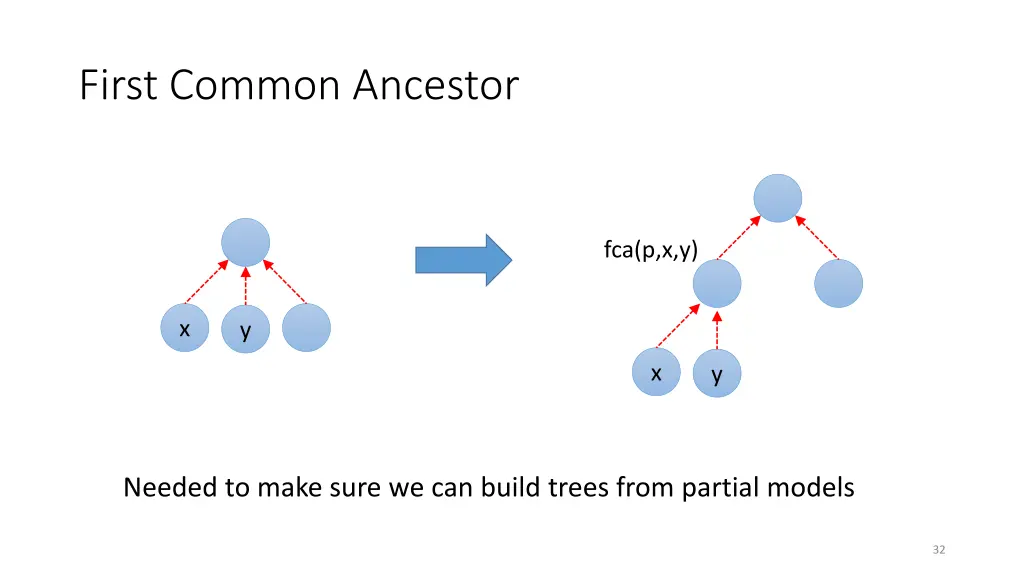 First Common Ancestor

x
y

fca(p,x,y)

x
y

Needed to make sure we can build trees from partial models

32